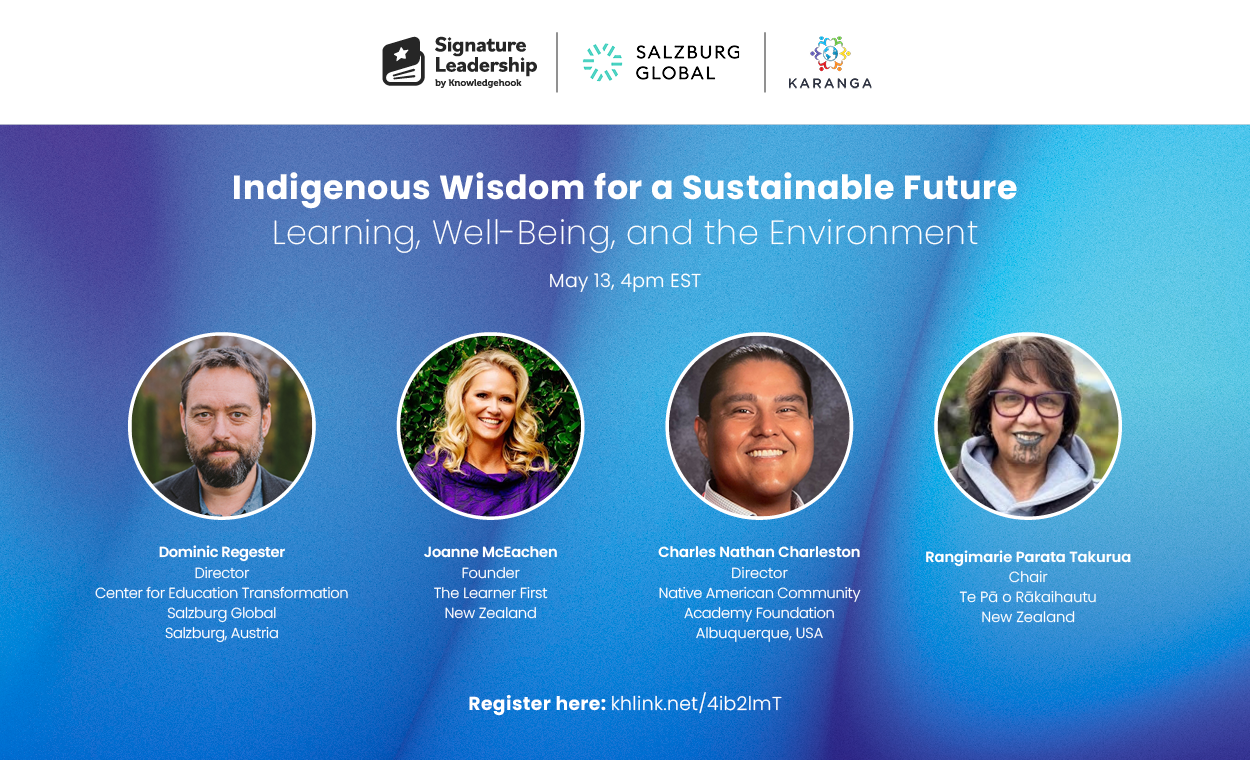 Signature Leadership by Knowledgehook

SALZBURG GLOBAL

KARANGA

Indigenous Wisdom for a Sustainable Future
Learning, Well-Being, and the Environment

May 13, 4pm EST

Dominic Regester
Director
Center for Education Transformation
Salzburg Global
Salzburg, Austria

Joanne McEachen
Founder
The Learner First
New Zealand

Charles Nathan Charleston
Director
Native American Community Academy Foundation
Albuquerque, USA

Rangimarie Parata Takurua
Chair
Te Pā o Rākaihautu
New Zealand

Register here: khlink.net/4ib2lmT